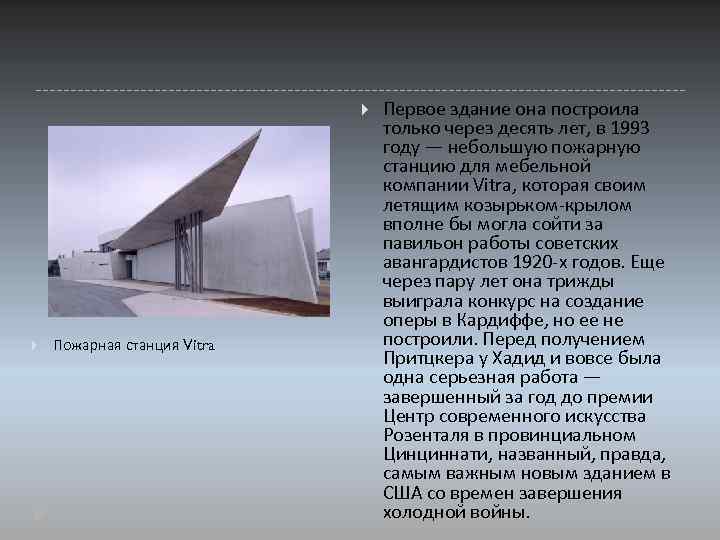 Пожарная станция Vitra

Первое здание она построила только через десять лет, в 1993 году — небольшую пожарную станцию для мебельной компании Vitra, которая своим летящим козырьком-крылом вполне бы могла сойти за павильон работы советских авангардистов 1920-х годов. Еще через пару лет она трижды выиграла конкурс на создание оперы в Кардиффе, но ее не построили. Перед получением Притцкера у Хадид и вовсе была одна серьезная работа — завершенный за год до премии Центр современного искусства Розенталя в провинциальном Цинциннати, названный, правда, самым важным новым зданием в США со времен завершения холодной войны.